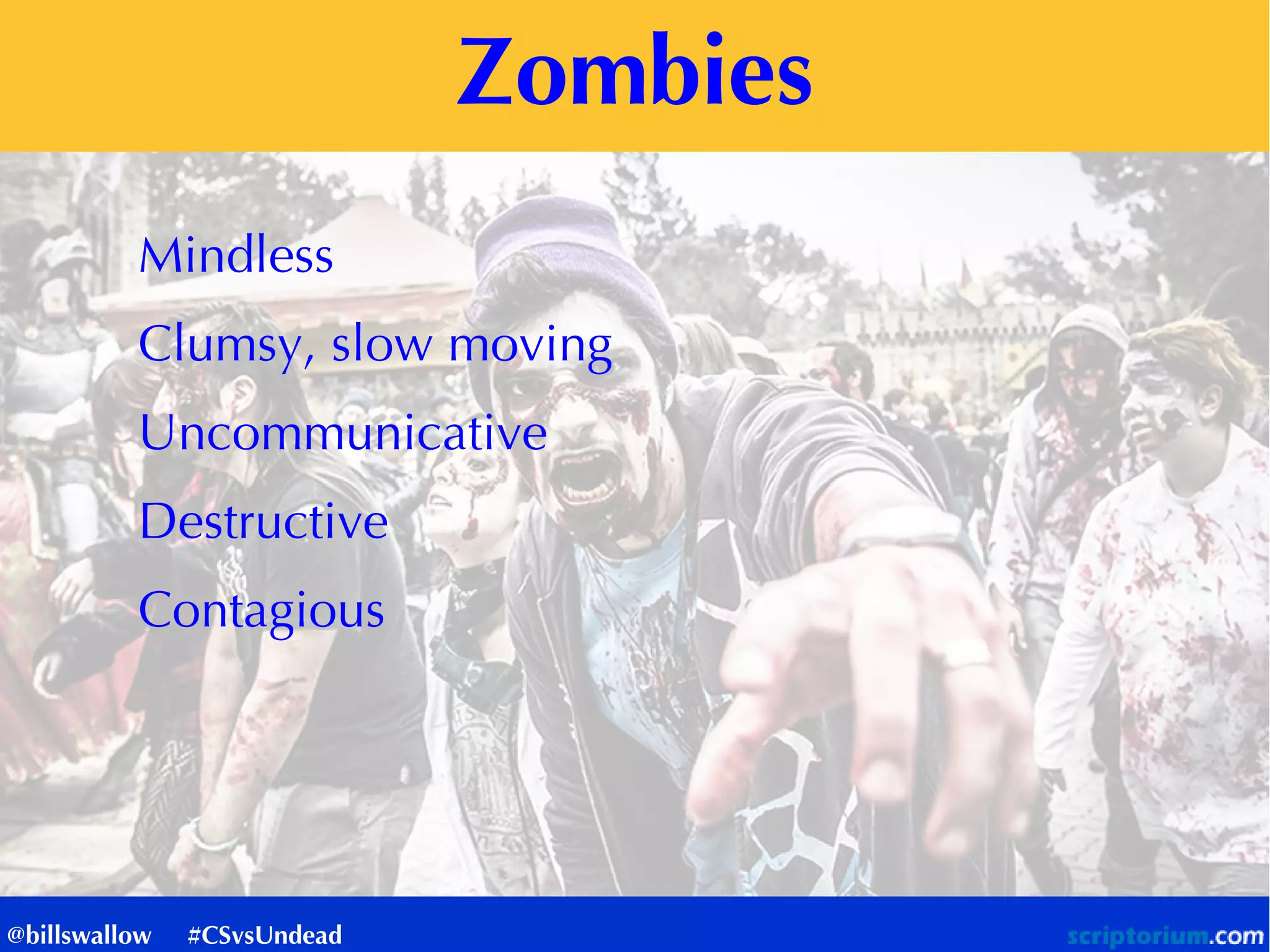 Zombies

Mindless

Clumsy, slow moving

Uncommunicative

Destructive

Contagious

@billswallow #CSvsUndead scriptorium.com